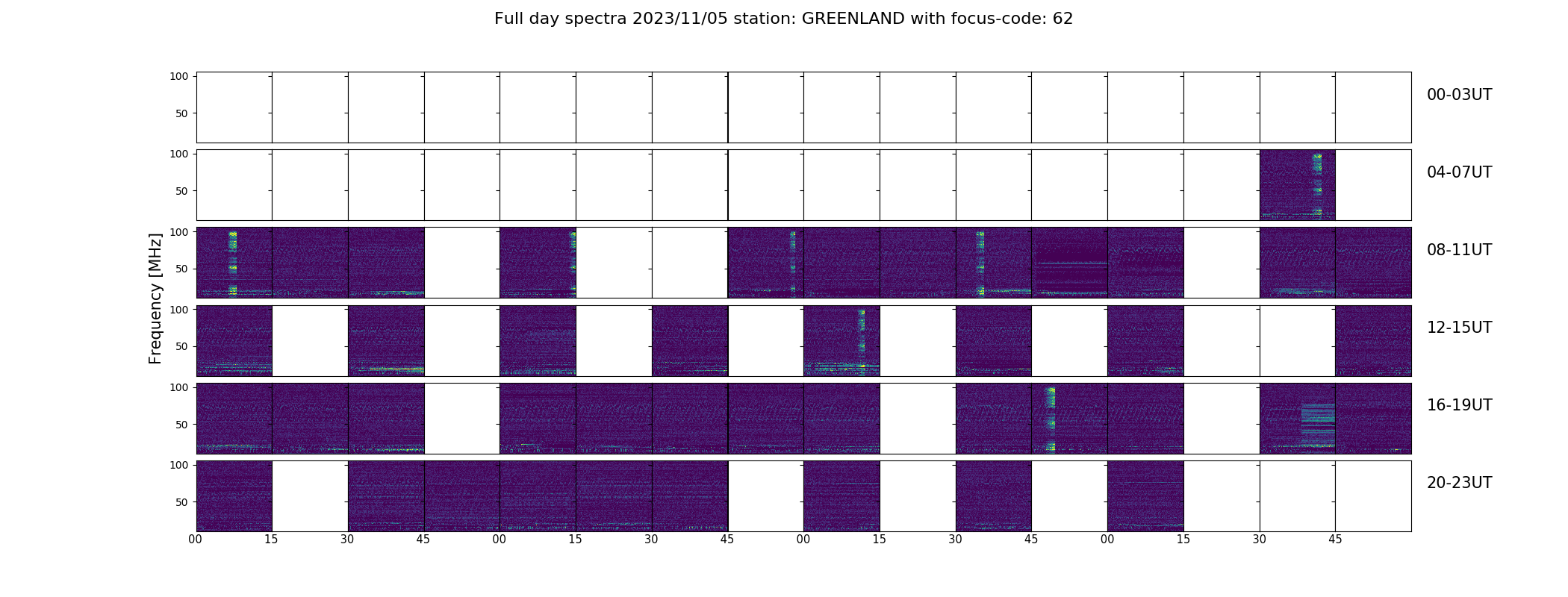 Full day spectra 2023/11/05 station: GREENLAND with focus-code: 62

Frequency [MHz]

100
50
00-03UT

100
50
04-07UT

100
50
08-11UT

100
50
12-15UT

100
50
16-19UT

100
50
20-23UT

00 15 30 45 00 15 30 45 00 15 30 45 00 15 30 45